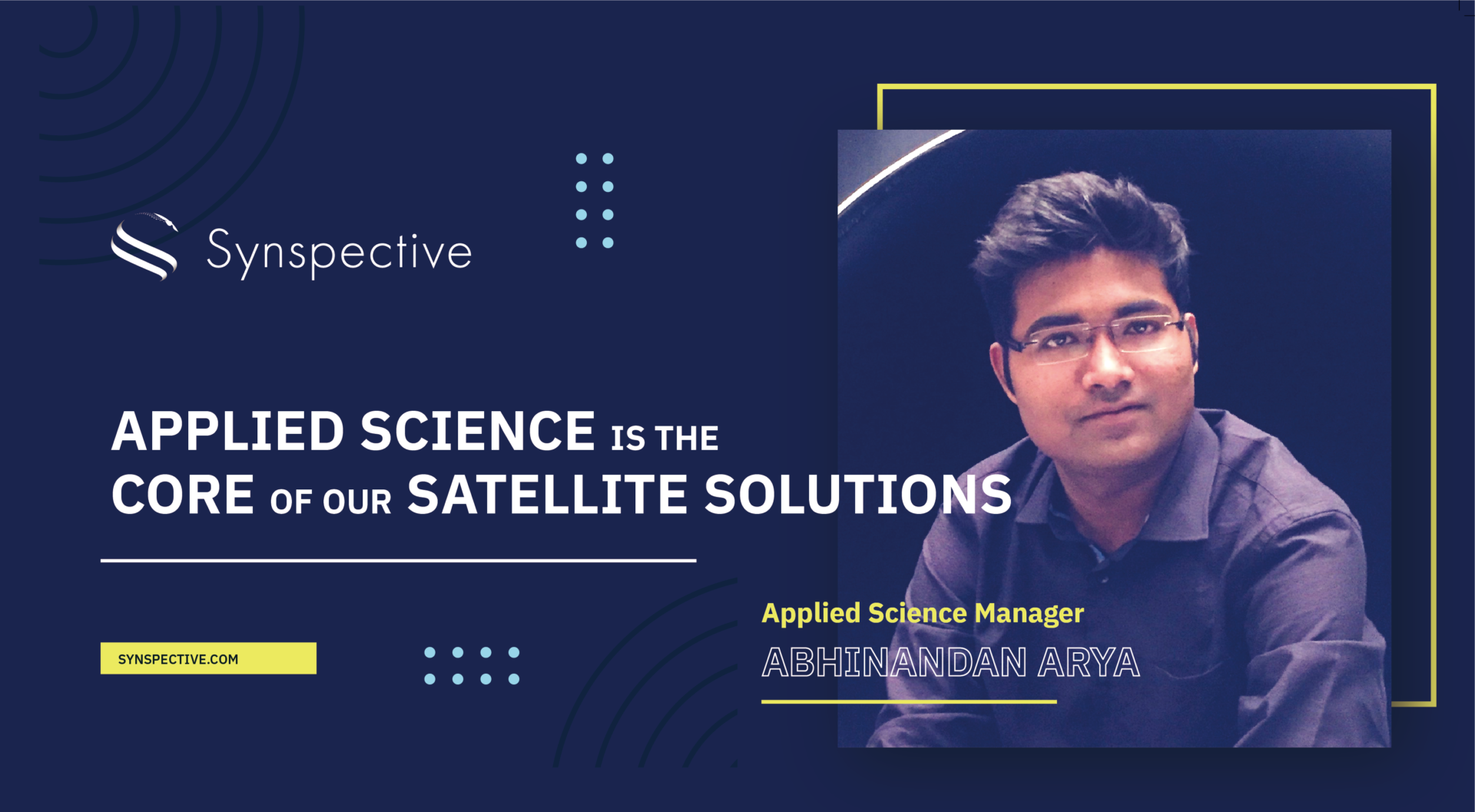 Synspective

APPLIED SCIENCE IS THE CORE OF OUR SATELLITE SOLUTIONS

SYNSPECTIVE.COM

Applied Science Manager
ABHINANDAN ARYA